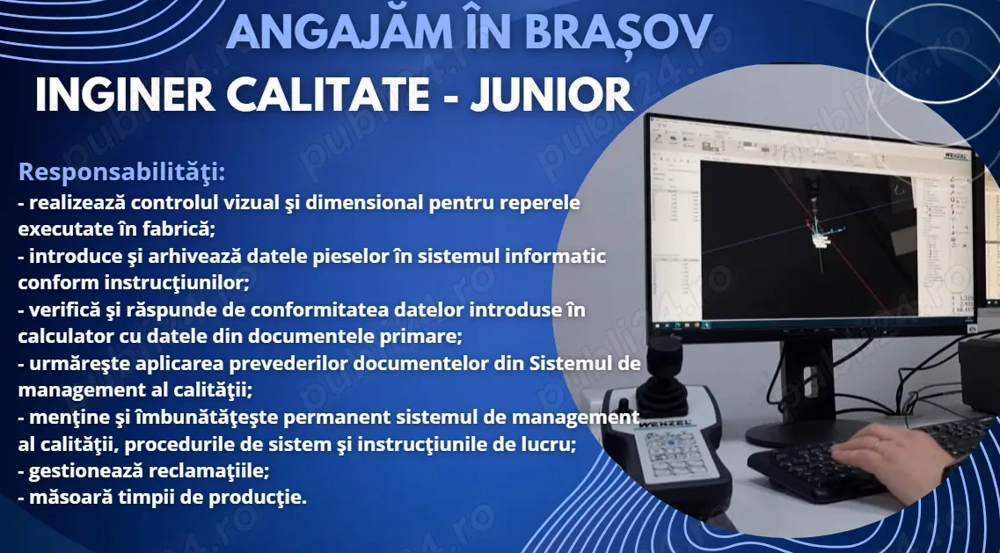 ANGAJĂM ÎN BRAȘOV

INGINER CALITATE - JUNIOR

Responsabilităţi:
- realizează controlul vizual şi dimensional pentru reperele executate în fabrică;
- introduce şi arhivează datele pieselor în sistemul informatic conform instrucţiunilor;
- verifică şi răspunde de conformitatea datelor introduse în calculator cu datele din documentele primare;
- urmăreşte aplicarea prevederilor documentelor din Sistemul de management al calităţii;
- menţine şi îmbunătăţeşte permanent sistemul de management al calităţii, procedurile de sistem şi instrucţiunile de lucru;
- gestionează reclamaţiile;
- măsoară timpii de producţie.

WENZEL

WENZEL

publi24.ro